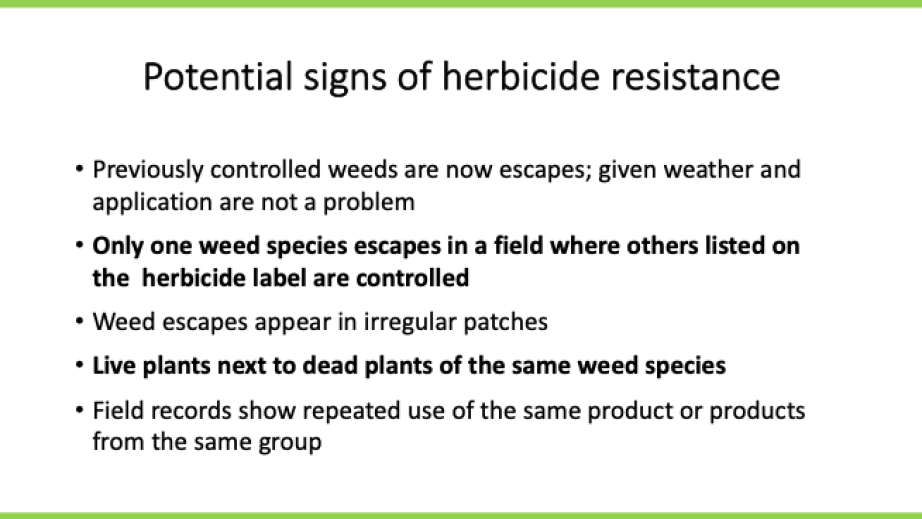 Potential signs of herbicide resistance

• Previously controlled weeds are now escapes; given weather and application are not a problem

• Only one weed species escapes in a field where others listed on the herbicide label are controlled

• Weed escapes appear in irregular patches

• Live plants next to dead plants of the same weed species

• Field records show repeated use of the same product or products from the same group